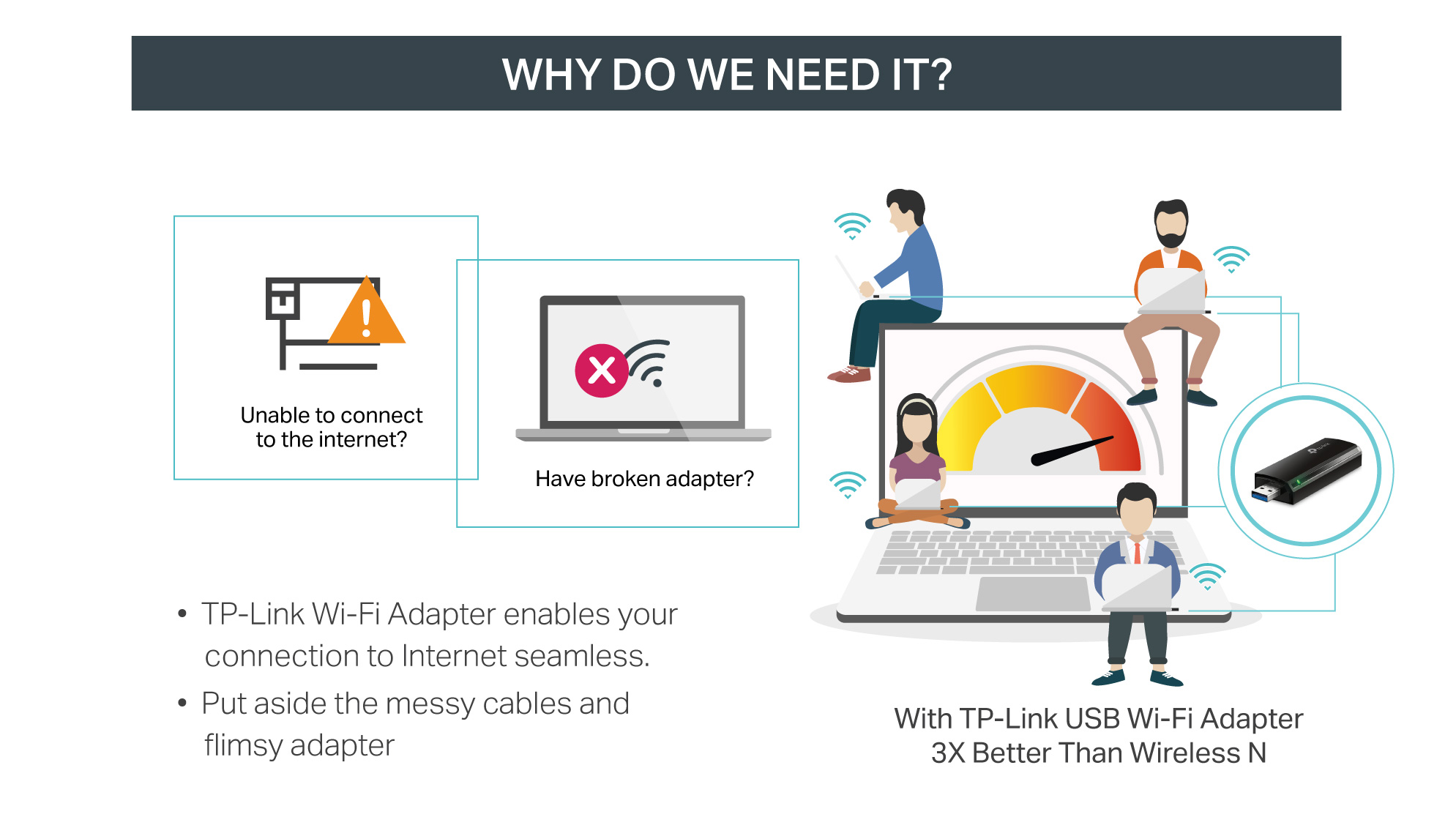 WHY DO WE NEED IT?

Unable to connect to the internet?

Have broken adapter?

• TP-Link Wi-Fi Adapter enables your connection to Internet seamless.

• Put aside the messy cables and flimsy adapter

With TP-Link USB Wi-Fi Adapter
3X Better Than Wireless N